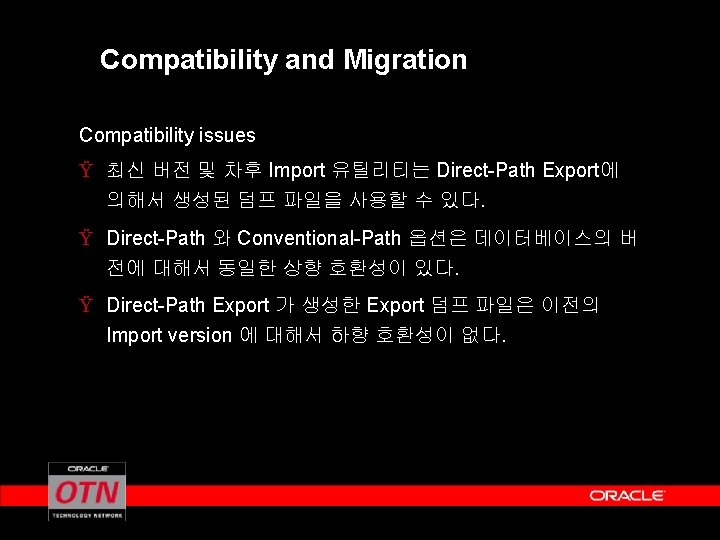 Compatibility and Migration

Compatibility issues

Ÿ 최신 버전 및 차후 Import 유틸리티는 Direct-Path Export에 의해서 생성된 덤프 파일을 사용할 수 있다.

Ÿ Direct-Path 와 Conventional-Path 옵션은 데이터베이스의 버전에 대해서 동일한 상향 호환성이 있다.

Ÿ Direct-Path Export 가 생성한 Export 덤프 파일은 이전의 Import version 에 대해서 하향 호환성이 없다.

ORACLE
OTN
TECHNOLOGY NETWORK

ORACLE